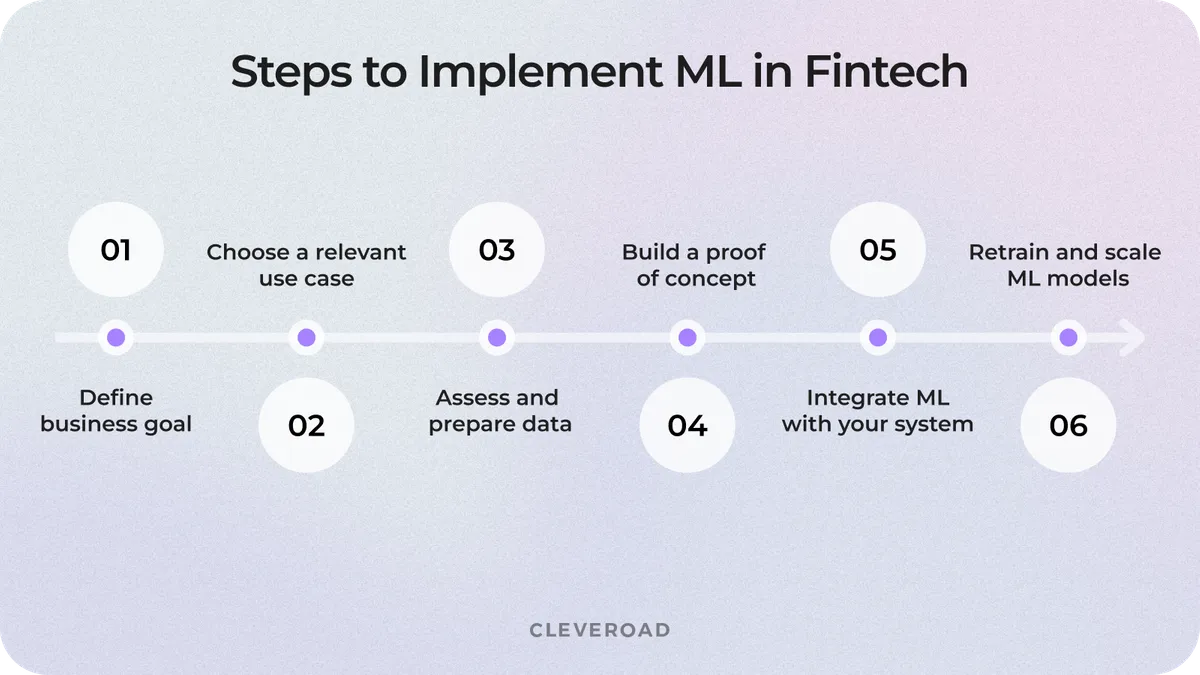 Steps to Implement ML in Fintech

01

Define business goal

02

Choose a relevant use case

03

Assess and prepare data

04

Build a proof of concept

05

Integrate ML with your system

06

Retrain and scale ML models

CLEVEROAD